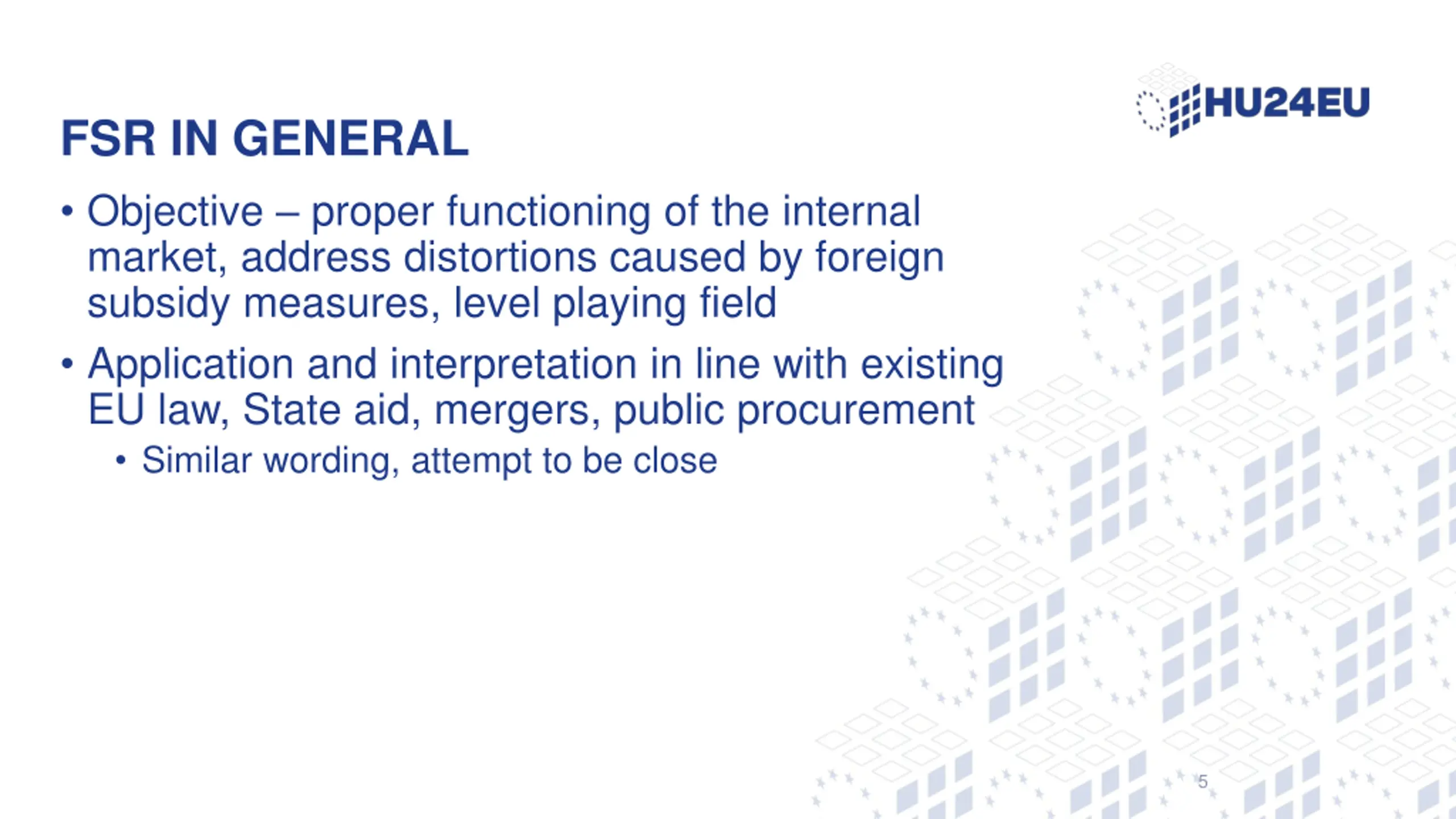 HU24EU

FSR IN GENERAL

• Objective – proper functioning of the internal market, address distortions caused by foreign subsidy measures, level playing field

• Application and interpretation in line with existing EU law, State aid, mergers, public procurement

• Similar wording, attempt to be close

5